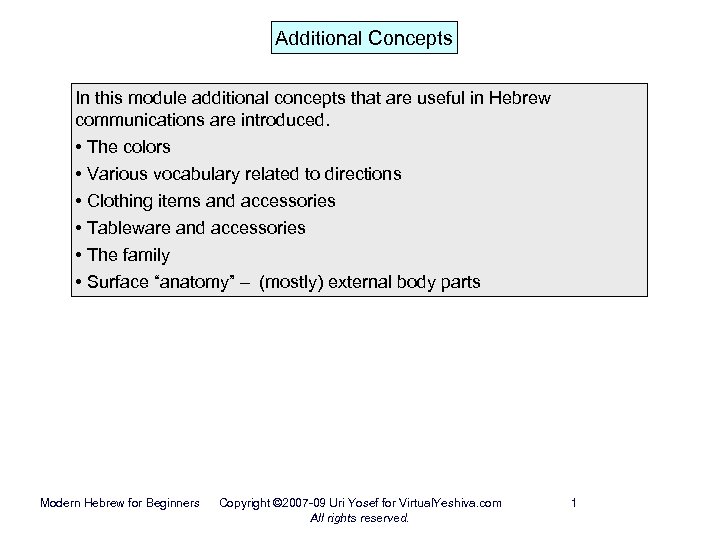 Additional Concepts

In this module additional concepts that are useful in Hebrew communications are introduced.

• The colors

• Various vocabulary related to directions

• Clothing items and accessories

• Tableware and accessories

• The family

• Surface “anatomy” – (mostly) external body parts

Modern Hebrew for Beginners Copyright ©2007-09 Uri Yosef for VirtualYeshiva.com 1
All rights reserved.